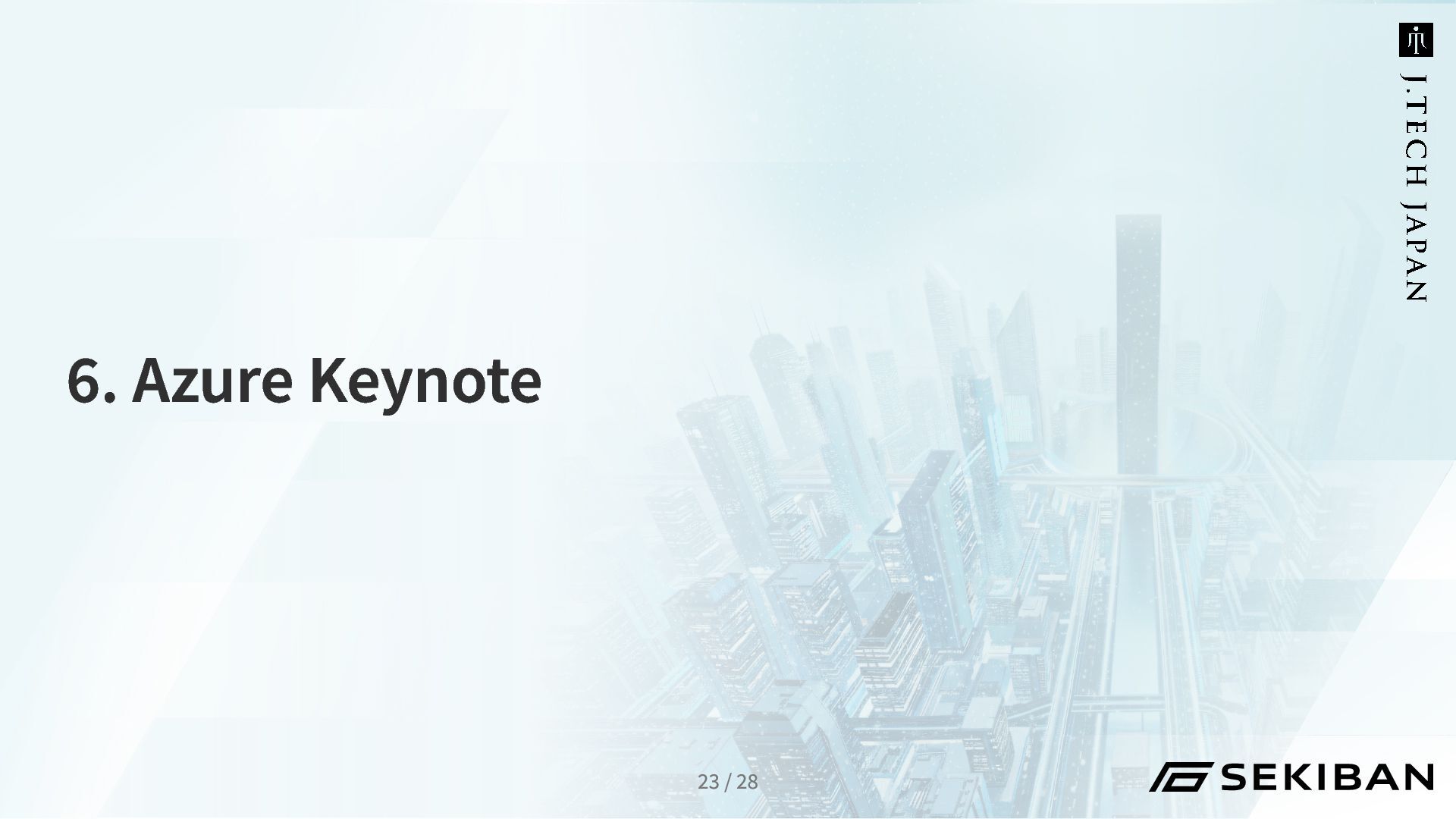 J.TECH JAPAN

6. Azure Keynote

23 / 28

SEKIBAN